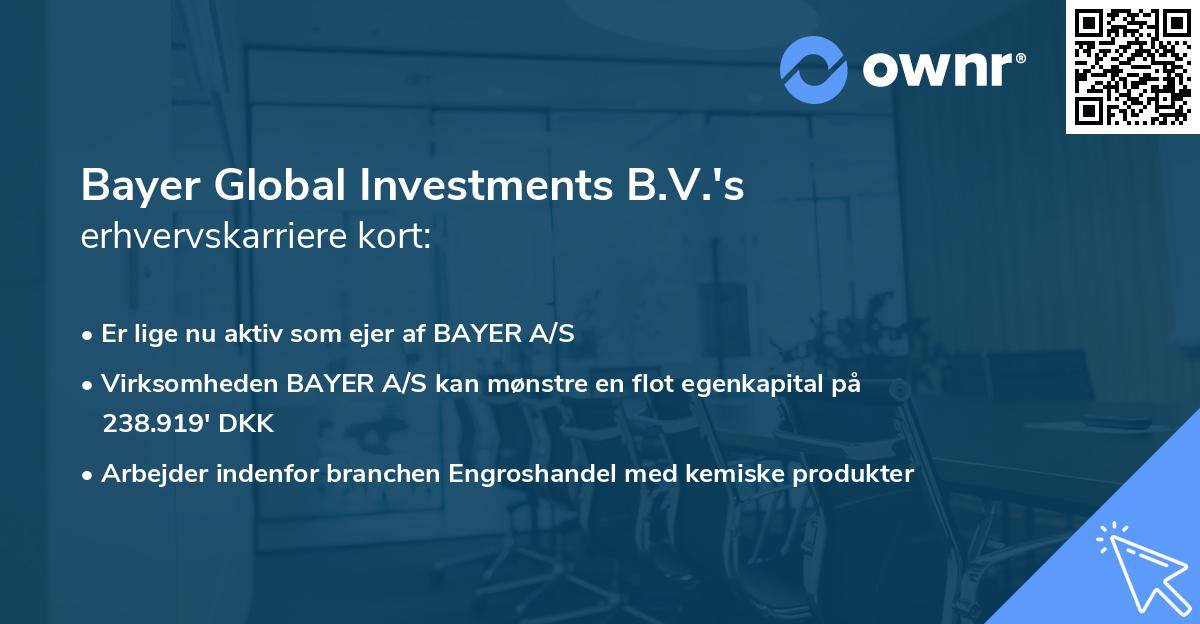 ownr®

Bayer Global Investments B.V.'s erhvervskarriere kort:

• Er lige nu aktiv som ejer af BAYER A/S

• Virksomheden BAYER A/S kan mønstre en flot egenkapital på 238.919' DKK

• Arbejder indenfor branchen Engroshandel med kemiske produkter